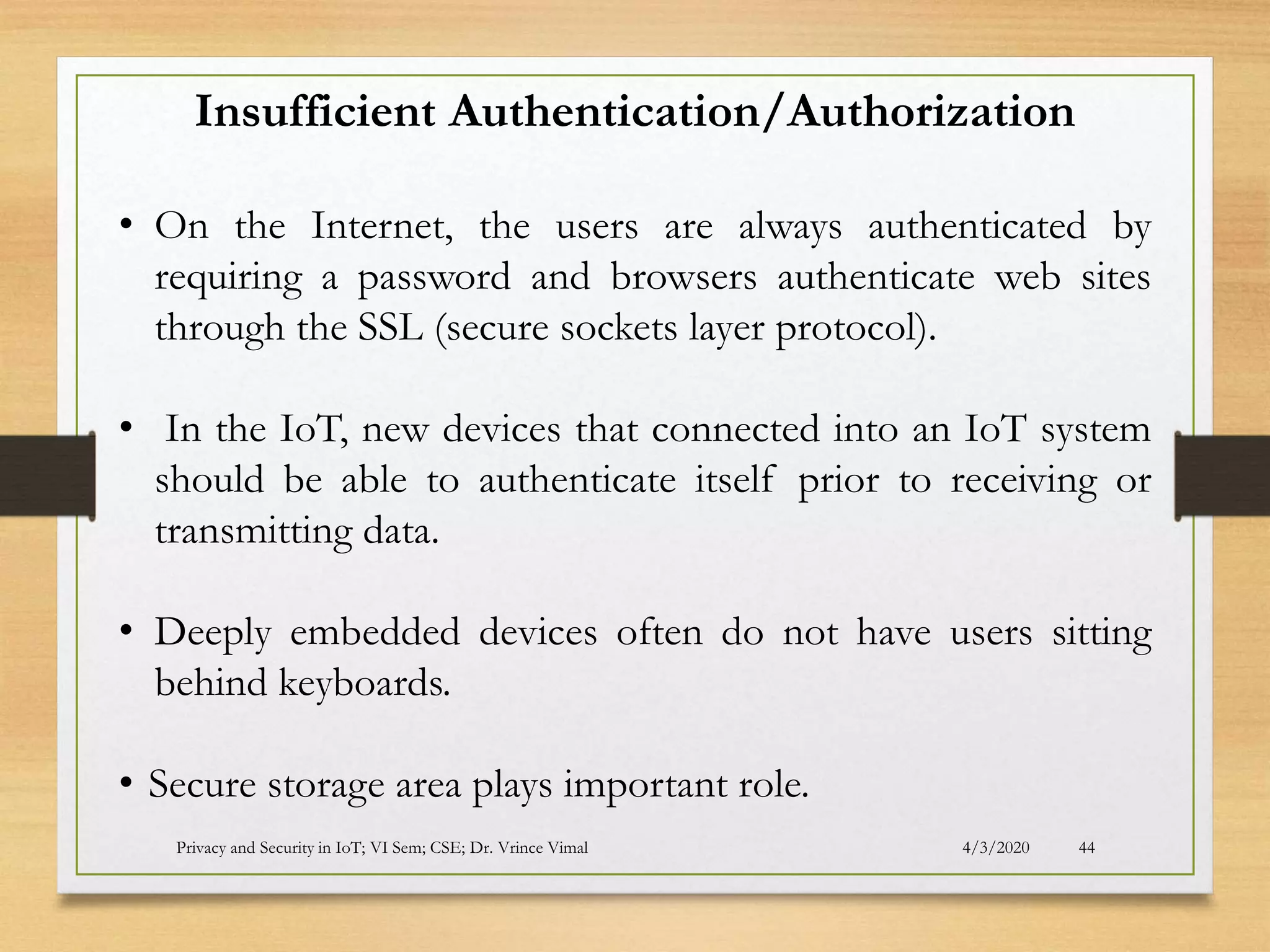 Insufficient Authentication/Authorization

• On the Internet, the users are always authenticated by requiring a password and browsers authenticate web sites through the SSL (secure sockets layer protocol).

• In the IoT, new devices that connected into an IoT system should be able to authenticate itself prior to receiving or transmitting data.

• Deeply embedded devices often do not have users sitting behind keyboards.

• Secure storage area plays important role.

Privacy and Security in IoT; VI Sem; CSE; Dr. Vrince Vimal 4/3/2020 44